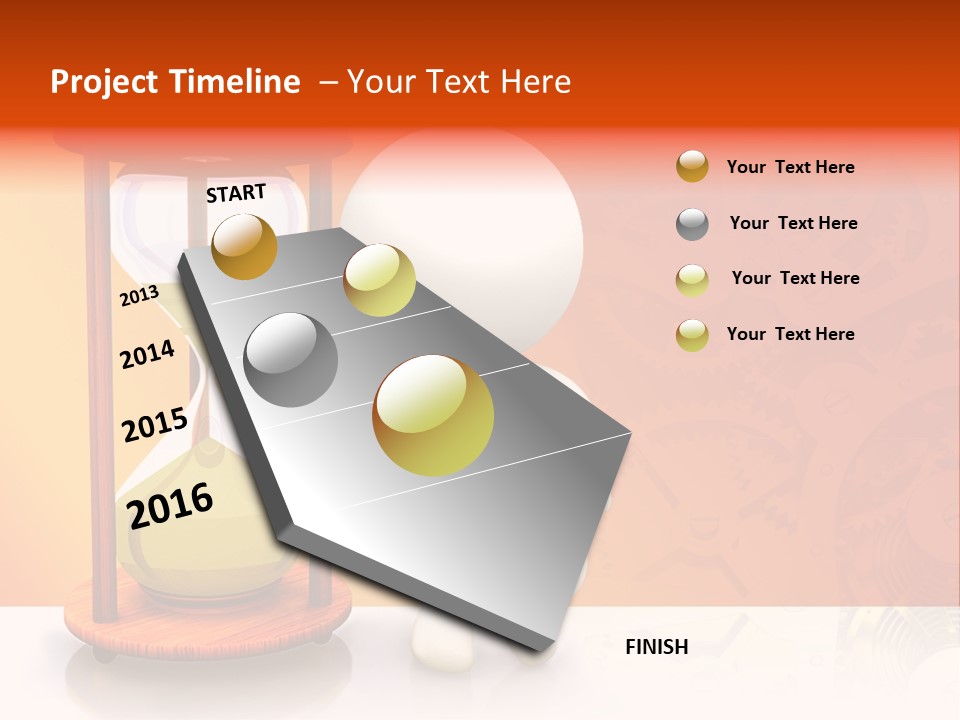 Project Timeline – Your Text Here

START

2013

2014

2015

2016

Your Text Here

Your Text Here

Your Text Here

Your Text Here

FINISH